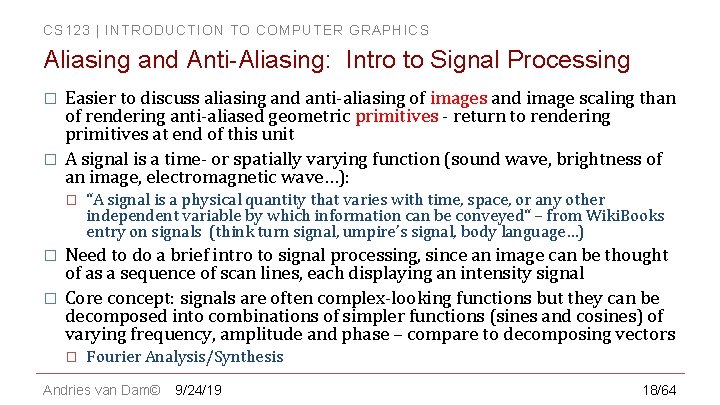 CS123 | INTRODUCTION TO COMPUTER GRAPHICS

Aliasing and Anti-Aliasing: Intro to Signal Processing

□ Easier to discuss aliasing and anti-aliasing of images and image scaling than of rendering anti-aliased geometric primitives - return to rendering primitives at end of this unit

□ A signal is a time- or spatially varying function (sound wave, brightness of an image, electromagnetic wave…):

□ "A signal is a physical quantity that varies with time, space, or any other independent variable by which information can be conveyed" – from WikiBooks entry on signals (think turn signal, umpire's signal, body language…)

□ Need to do a brief intro to signal processing, since an image can be thought of as a sequence of scan lines, each displaying an intensity signal

□ Core concept: signals are often complex-looking functions but they can be decomposed into combinations of simpler functions (sines and cosines) of varying frequency, amplitude and phase – compare to decomposing vectors

□ Fourier Analysis/Synthesis

Andries van Dam© 9/24/19 18/64